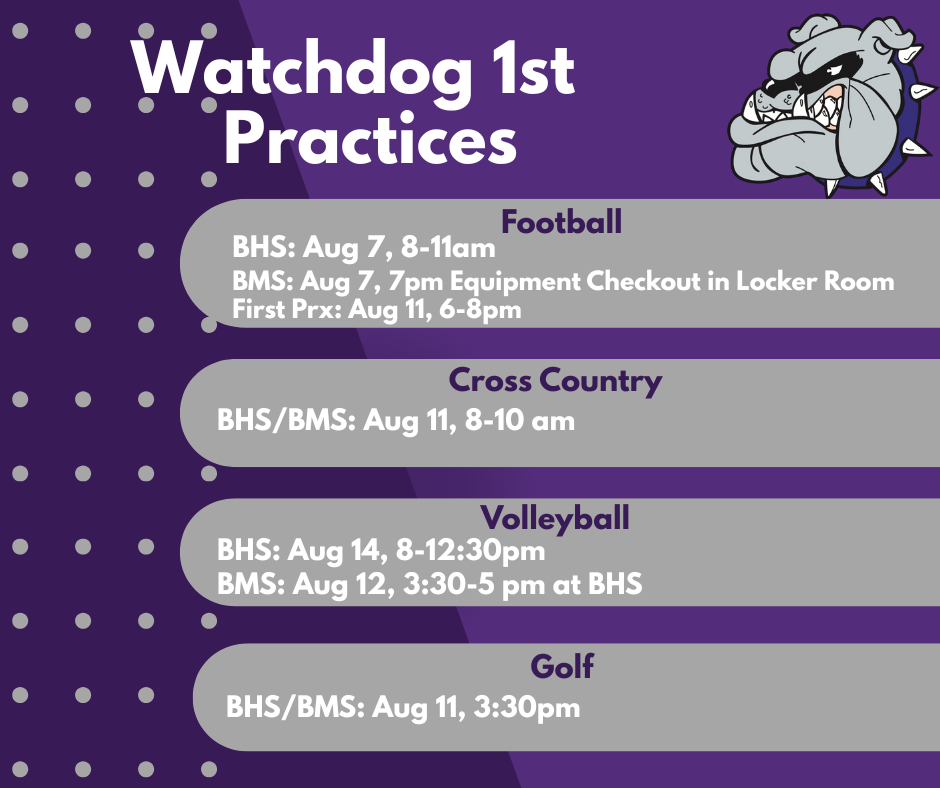 Watchdog 1st Practices

Football
BHS: Aug 7, 8-11am
BMS: Aug 7, 7pm Equipment Checkout in Locker Room
First Prx: Aug 11, 6-8pm

Cross Country
BHS/BMS: Aug 11, 8-10 am

Volleyball
BHS: Aug 14, 8-12:30pm
BMS: Aug 12, 3:30-5 pm at BHS

Golf
BHS/BMS: Aug 11, 3:30pm